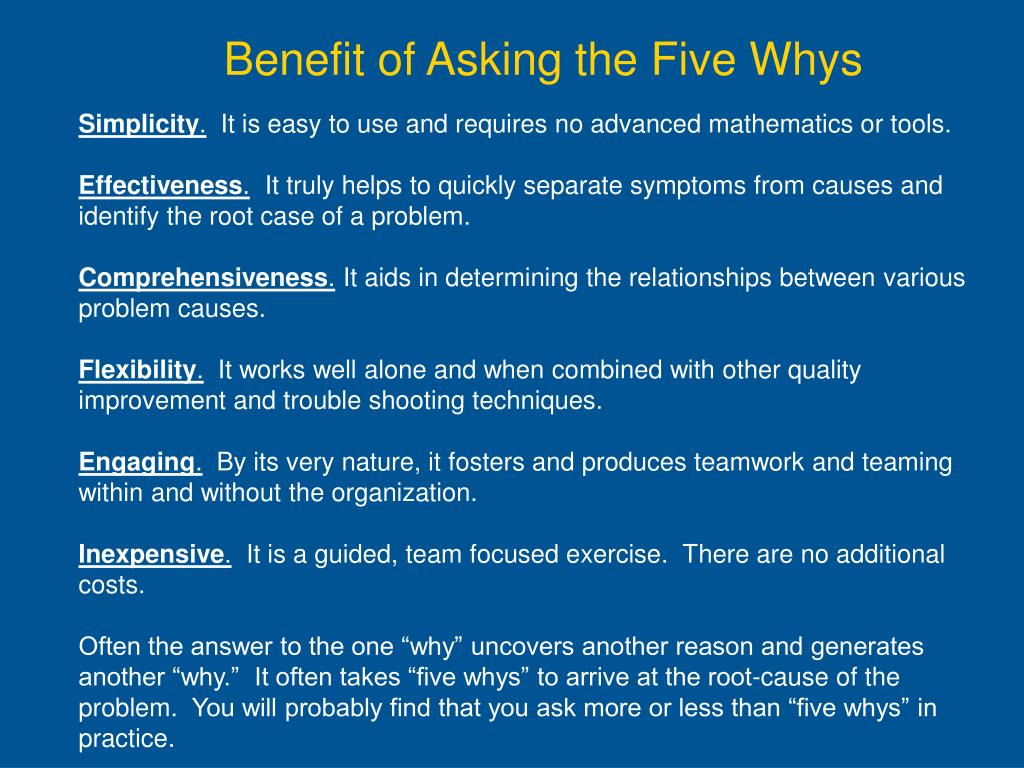 Benefit of Asking the Five Whys

Simplicity. It is easy to use and requires no advanced mathematics or tools.

Effectiveness. It truly helps to quickly separate symptoms from causes and identify the root case of a problem.

Comprehensiveness. It aids in determining the relationships between various problem causes.

Flexibility. It works well alone and when combined with other quality improvement and trouble shooting techniques.

Engaging. By its very nature, it fosters and produces teamwork and teaming within and without the organization.

Inexpensive. It is a guided, team focused exercise. There are no additional costs.

Often the answer to the one “why” uncovers another reason and generates another “why.” It often takes “five whys” to arrive at the root-cause of the problem. You will probably find that you ask more or less than “five whys” in practice.